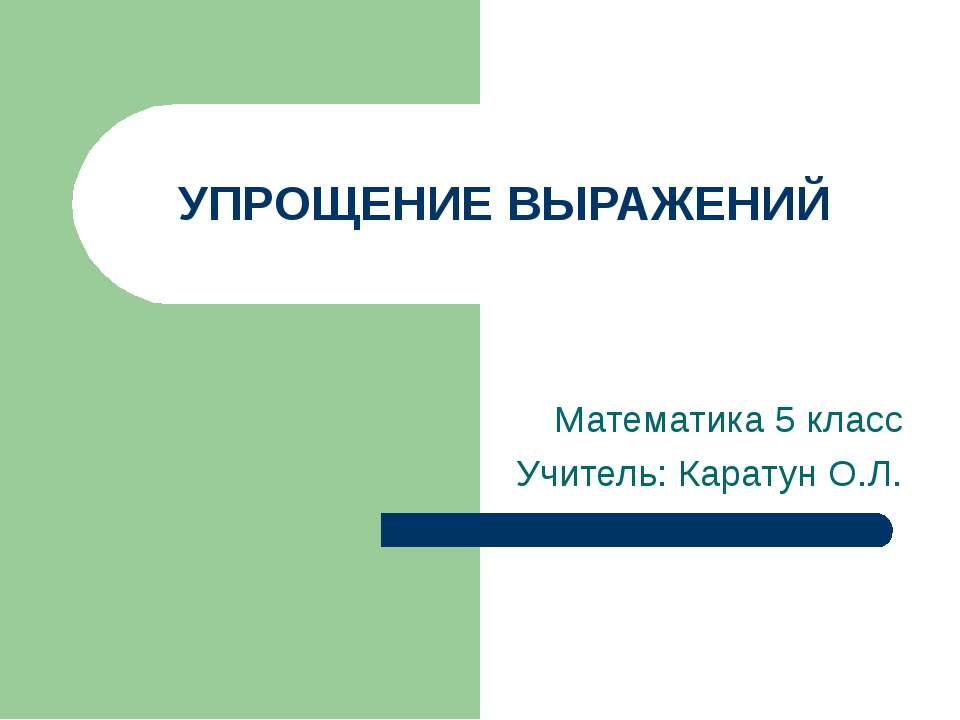 УПРОЩЕНИЕ ВЫРАЖЕНИЙ

Математика 5 класс
Учитель: Каратун О.Л.